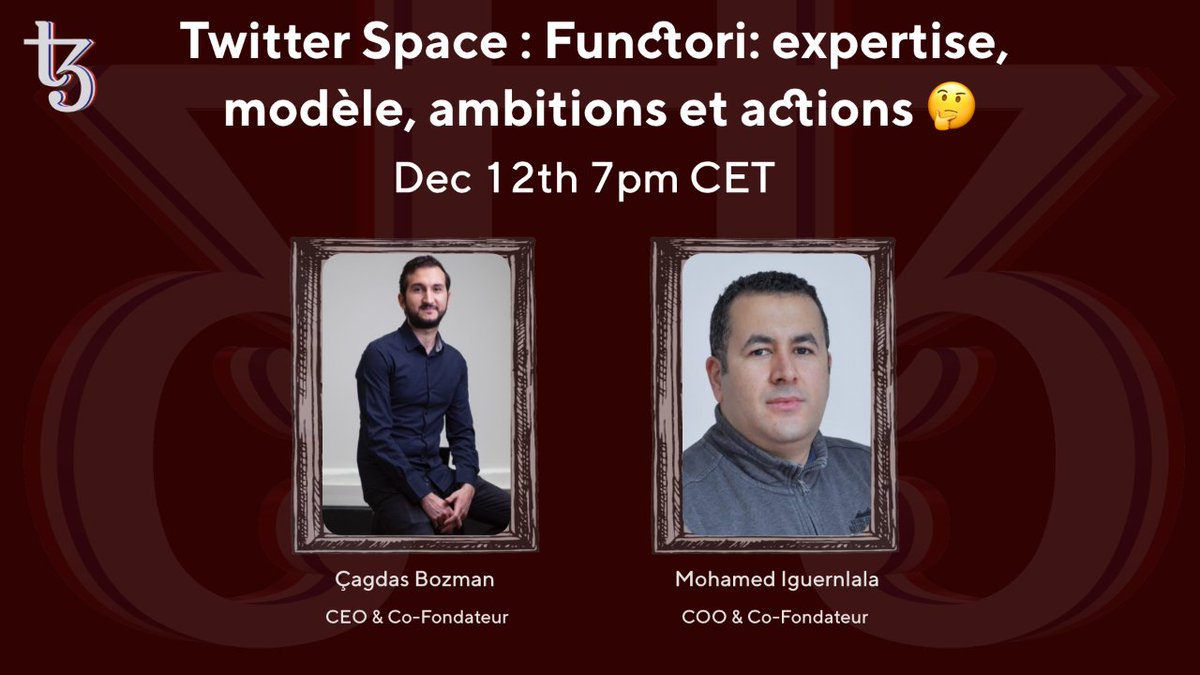 Twitter Space : Functori: expertise, modèle, ambitions et actions 🤔

Dec 12th 7pm CET

Çagdas Bozman
CEO & Co-Fondateur

Mohamed Iguernlala
COO & Co-Fondateur